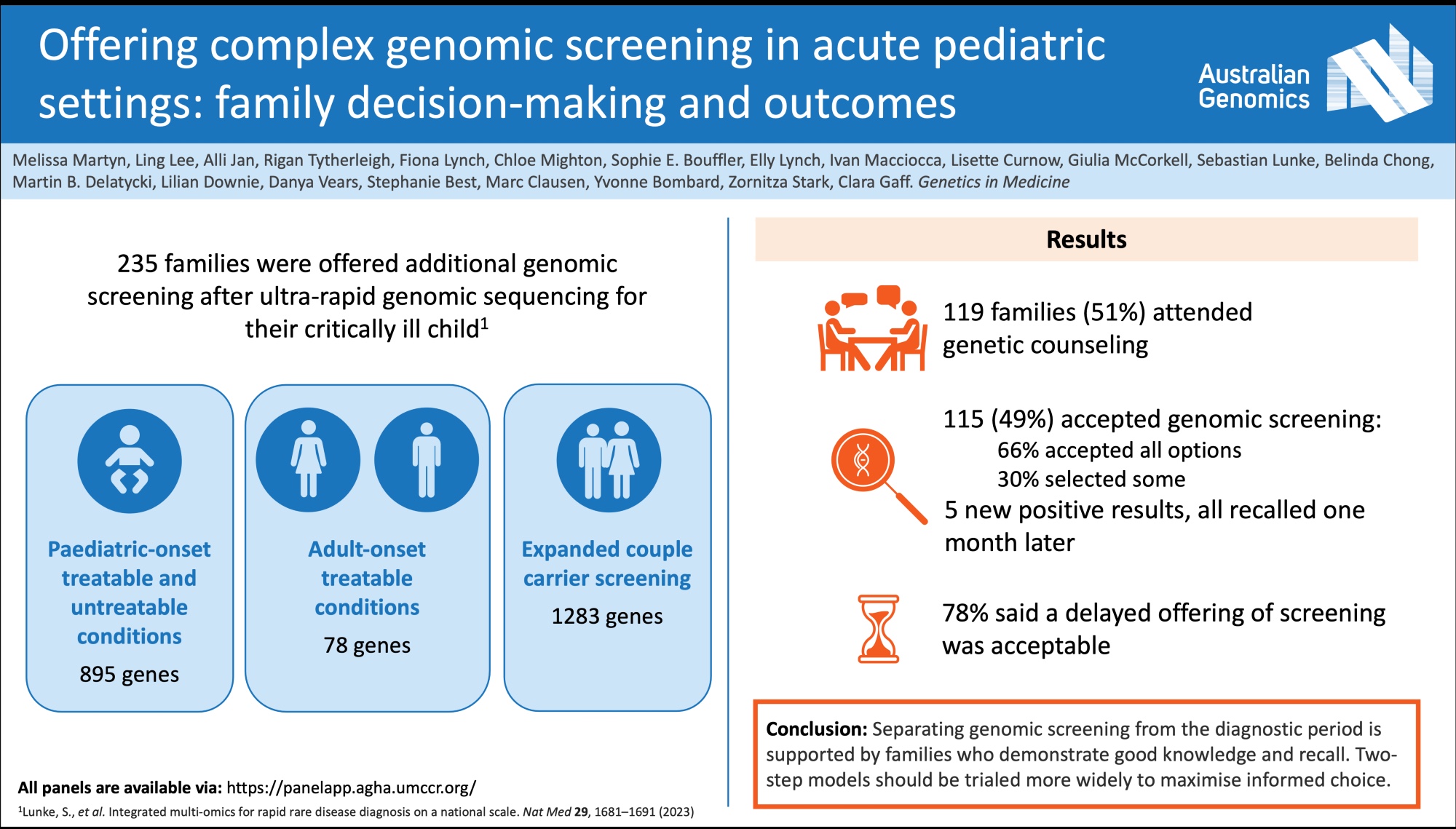 Offering complex genomic screening in acute pediatric settings: family decision-making and outcomes

Australian Genomics

Melissa Martyn, Ling Lee, Alli Jan, Rigan Tytherleigh, Fiona Lynch, Chloe Mighton, Sophie E. Bouffler, Elly Lynch, Ivan Macciocca, Lisette Curnow, Giulia McCorkell, Sebastian Lunke, Belinda Chong, Martin B. Delatycki, Lilian Downie, Danya Vears, Stephanie Best, Marc Clausen, Yvonne Bombard, Zornitza Stark, Clara Gaff. Genetics in Medicine

235 families were offered additional genomic screening after ultra-rapid genomic sequencing for their critically ill child$^1$

Paediatric-onset treatable and untreatable conditions

895 genes

Adult-onset treatable conditions

78 genes

Expanded couple carrier screening

1283 genes

All panels are available via: https://panelapp.agha.umccr.org/

$^1$Lunke, S., et al. Integrated multi-omics for rapid rare disease diagnosis on a national scale. Nat Med 29, 1681–1691 (2023)

Results

119 families (51%) attended genetic counseling

115 (49%) accepted genomic screening:
66% accepted all options
30% selected some

5 new positive results, all recalled one month later

78% said a delayed offering of screening was acceptable

Conclusion: Separating genomic screening from the diagnostic period is supported by families who demonstrate good knowledge and recall. Two-step models should be trialed more widely to maximise informed choice.